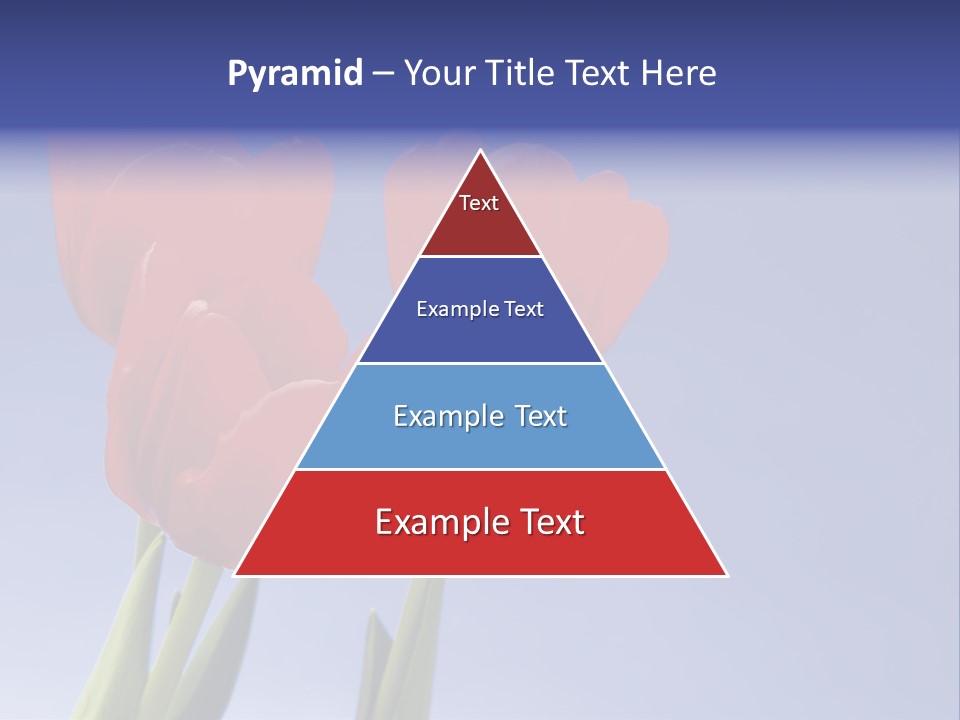 Pyramid – Your Title Text Here

Text

Example Text

Example Text

Example Text